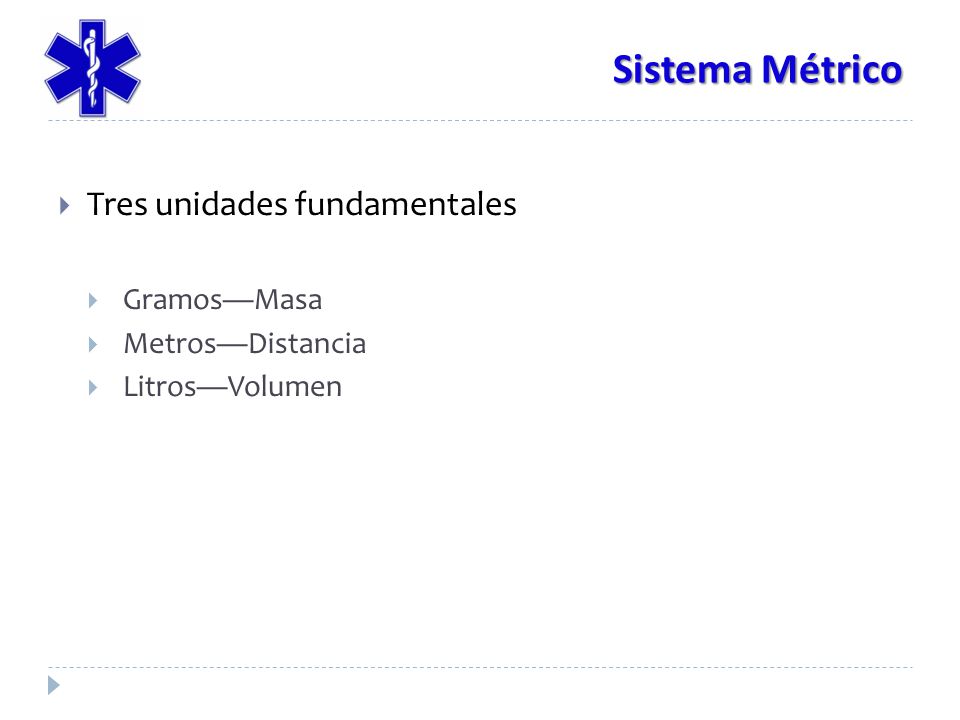 Sistema Métrico

Tres unidades fundamentales

Gramos—Masa
Metros—Distancia
Litros—Volumen